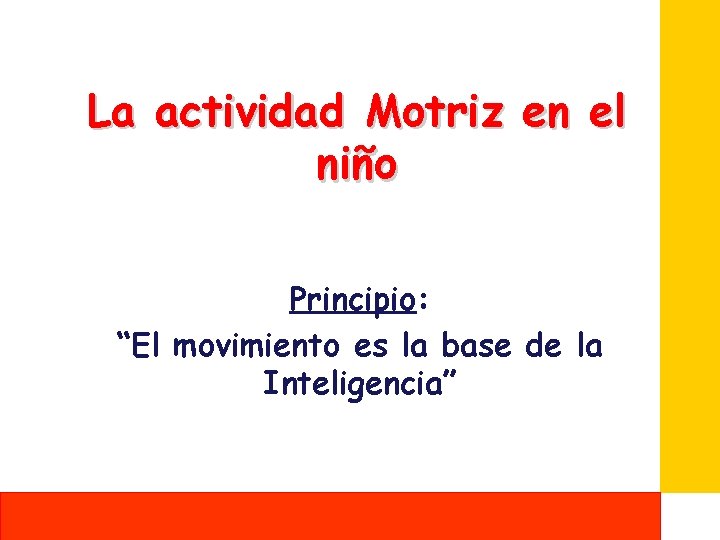 La actividad Motriz en el niño

Principio:

“El movimiento es la base de la Inteligencia”